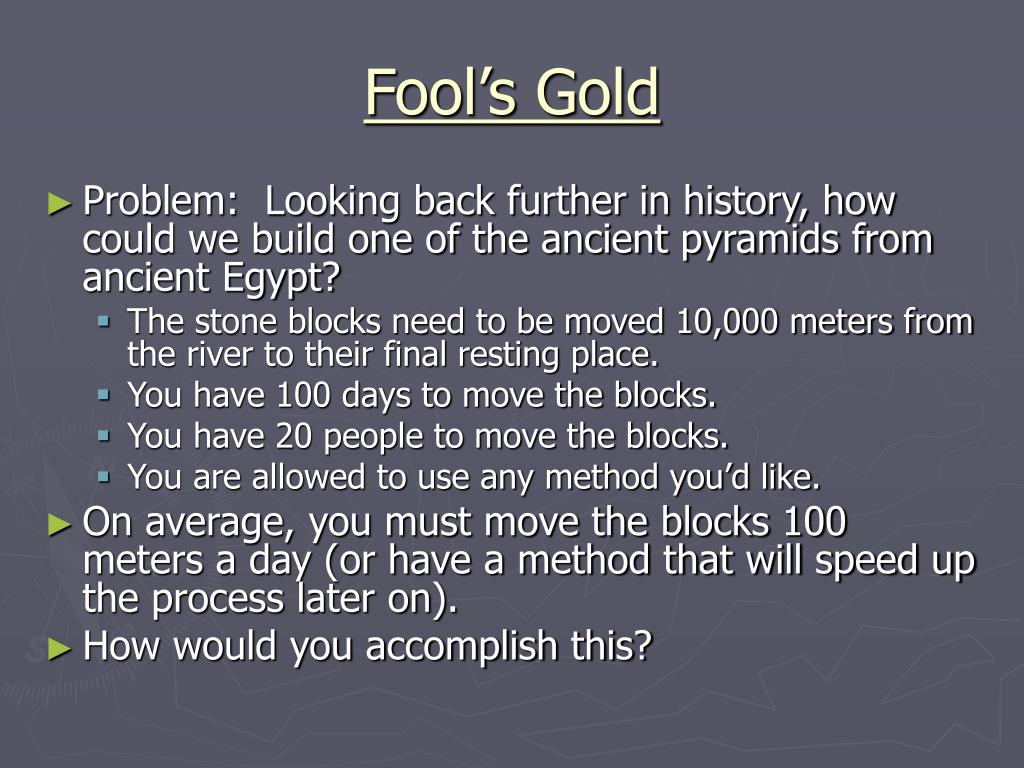 Fool’s Gold

► Problem: Looking back further in history, how could we build one of the ancient pyramids from ancient Egypt?
▪ The stone blocks need to be moved 10,000 meters from the river to their final resting place.
▪ You have 100 days to move the blocks.
▪ You have 20 people to move the blocks.
▪ You are allowed to use any method you’d like.
► On average, you must move the blocks 100 meters a day (or have a method that will speed up the process later on).
► How would you accomplish this?